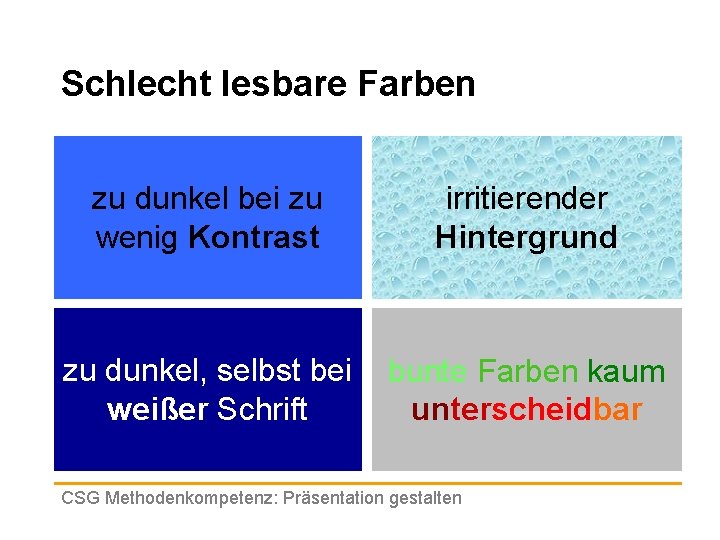 Schlecht lesbare Farben

zu dunkel bei zu wenig Kontrast

irritierender Hintergrund

zu dunkel, selbst bei weißer Schrift

bunte Farben kaum unterscheidbar

CSG Methodenkompetenz: Präsentation gestalten